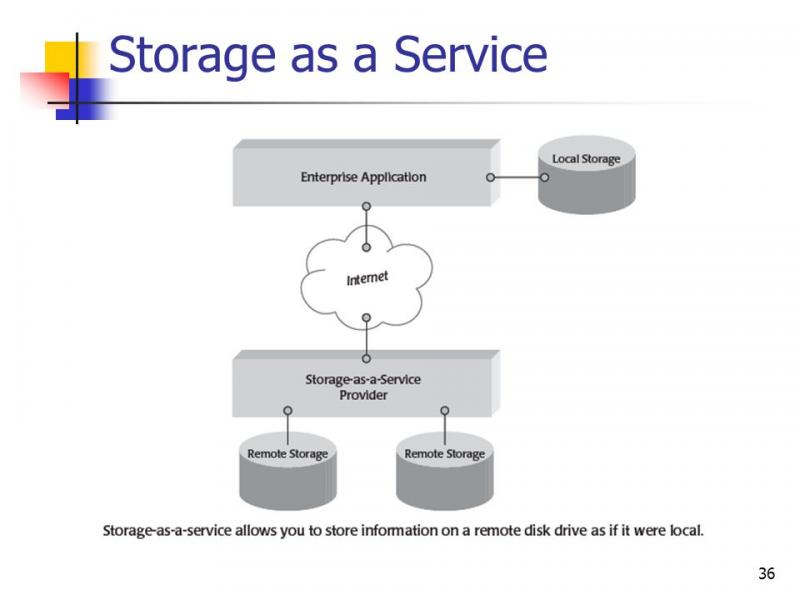 Storage as a Service

Enterprise Application

Local Storage

Internet

Storage-as-a-Service Provider

Remote Storage

Remote Storage

Storage-as-a-service allows you to store information on a remote disk drive as if it were local.

36